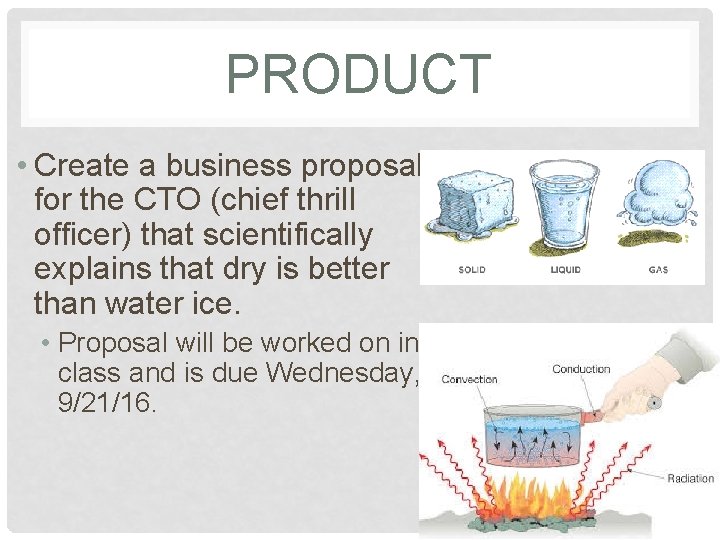 PRODUCT

• Create a business proposal for the CTO (chief thrill officer) that scientifically explains that dry is better than water ice.

• Proposal will be worked on in class and is due Wednesday, 9/21/16.

SOLID
LIQUID
GAS

Convection
Conduction
Radiation